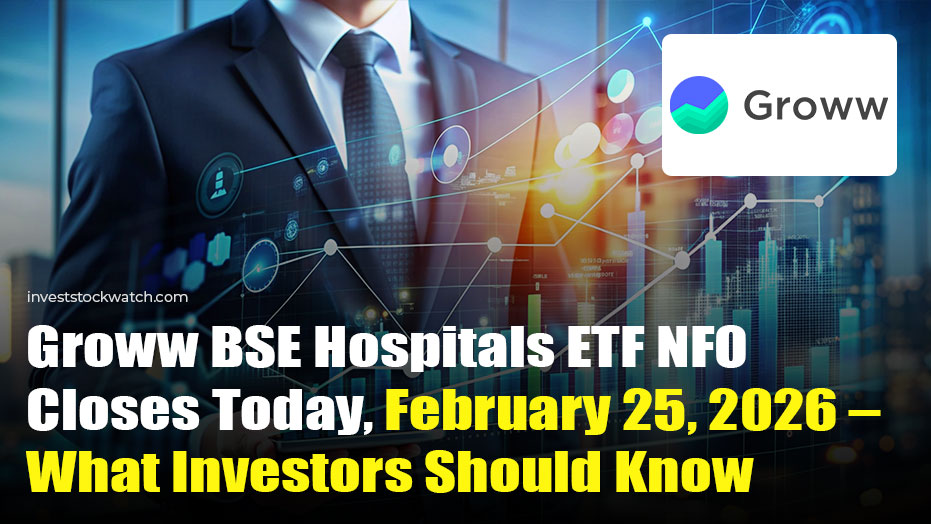 Groww

investstockwatch.com

Groww BSE Hospitals ETF NFO Closes Today, February 25, 2026 – What Investors Should Know